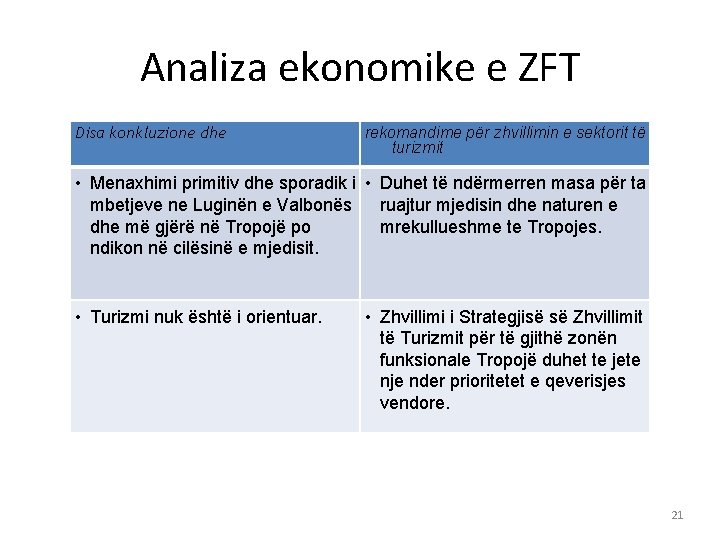 Analiza ekonomike e ZFT

| Disa konkluzione dhe | rekomandime për zhvillimin e sektorit të turizmit |
|---|---|
| • Menaxhimi primitiv dhe sporadik i mbetjeve ne Luginën e Valbonës dhe më gjërë në Tropojë po ndikon në cilësinë e mjedisit. | • Duhet të ndërmerren masa për ta ruajtur mjedisin dhe naturen e mrekullueshme te Tropojes. |
| • Turizmi nuk është i orientuar. | • Zhvillimi i Strategjisë së Zhvillimit të Turizmit për të gjithë zonën funksionale Tropojë duhet te jete nje nder prioritetet e qeverisjes vendore. |

21